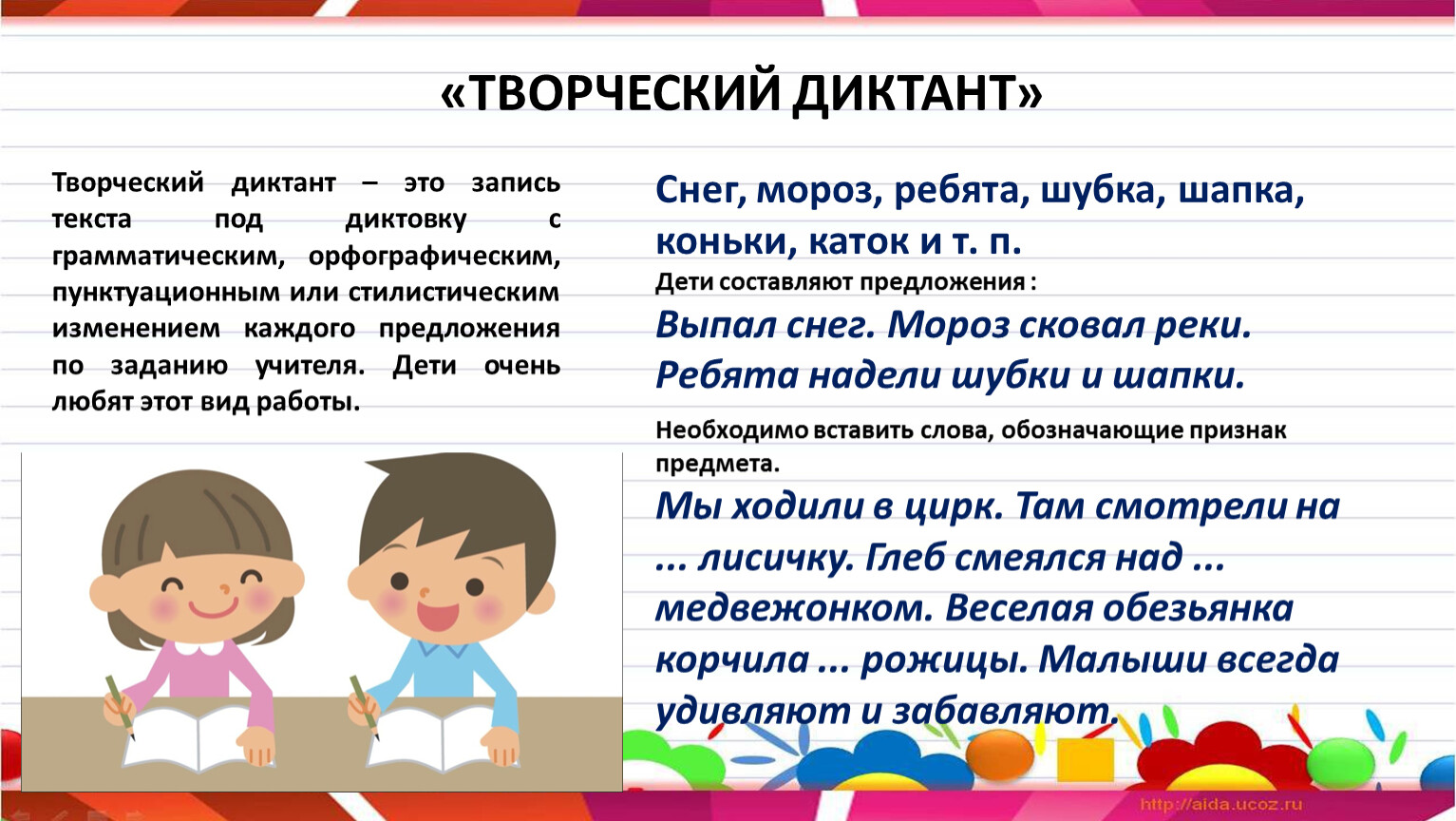 «ТВОРЧЕСКИЙ ДИКТАНТ»

Творческий диктант – это запись текста под диктовку с грамматическим, орфографическим, пунктуационным или стилистическим изменением каждого предложения по заданию учителя. Дети очень любят этот вид работы.

Снег, мороз, ребята, шубка, шапка, коньки, каток и т. п.

Дети составляют предложения :

Выпал снег. Мороз сковал реки. Ребята надели шубки и шапки.

Необходимо вставить слова, обозначающие признак предмета.

Мы ходили в цирк. Там смотрели на ... лисичку. Глеб смеялся над ... медвежонком. Веселая обезьянка корчила ... рожицы. Малыши всегда удивляют и забавляют.

http://aida.ucoz.ru